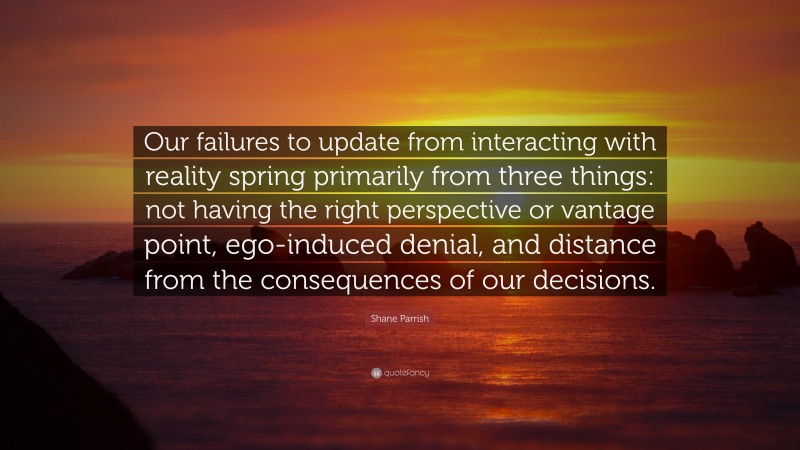 Our failures to update from interacting with reality spring primarily from three things: not having the right perspective or vantage point, ego-induced denial, and distance from the consequences of our decisions.

Shane Parrish

quotefancy